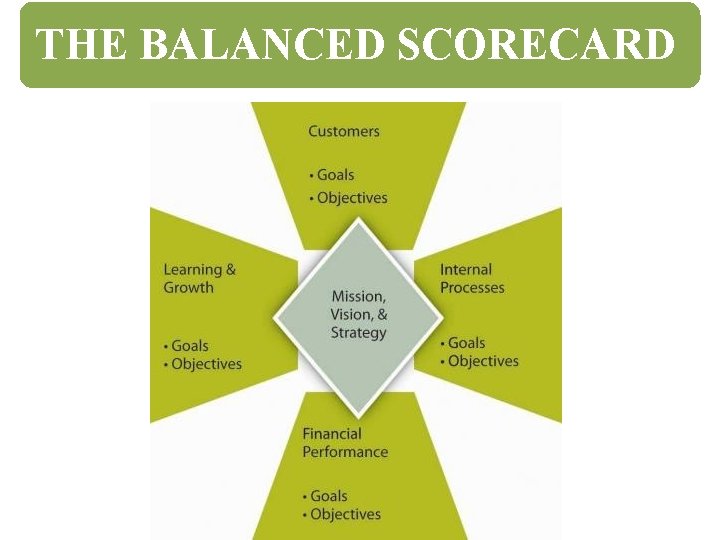 THE BALANCED SCORECARD

Customers

• Goals
• Objectives

Learning & Growth

• Goals
• Objectives

Mission, Vision, & Strategy

Internal Processes

• Goals
• Objectives

Financial Performance

• Goals
• Objectives